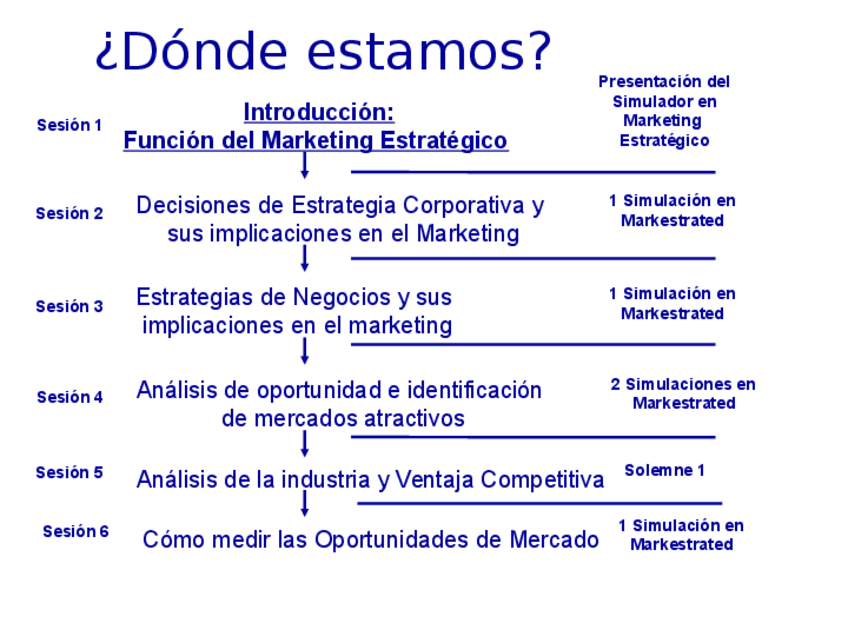 ¿Dónde estamos?

Sesión 1

Introducción:
Función del Marketing Estratégico

Presentación del Simulador en Marketing Estratégico

Sesión 2

Decisiones de Estrategia Corporativa y sus implicaciones en el Marketing

1 Simulación en Markestrated

Sesión 3

Estrategias de Negocios y sus implicaciones en el marketing

1 Simulación en Markestrated

Sesión 4

Análisis de oportunidad e identificación de mercados atractivos

2 Simulaciones en Markestrated

Sesión 5

Análisis de la industria y Ventaja Competitiva

Solemne 1

Sesión 6

Cómo medir las Oportunidades de Mercado

1 Simulación en Markestrated